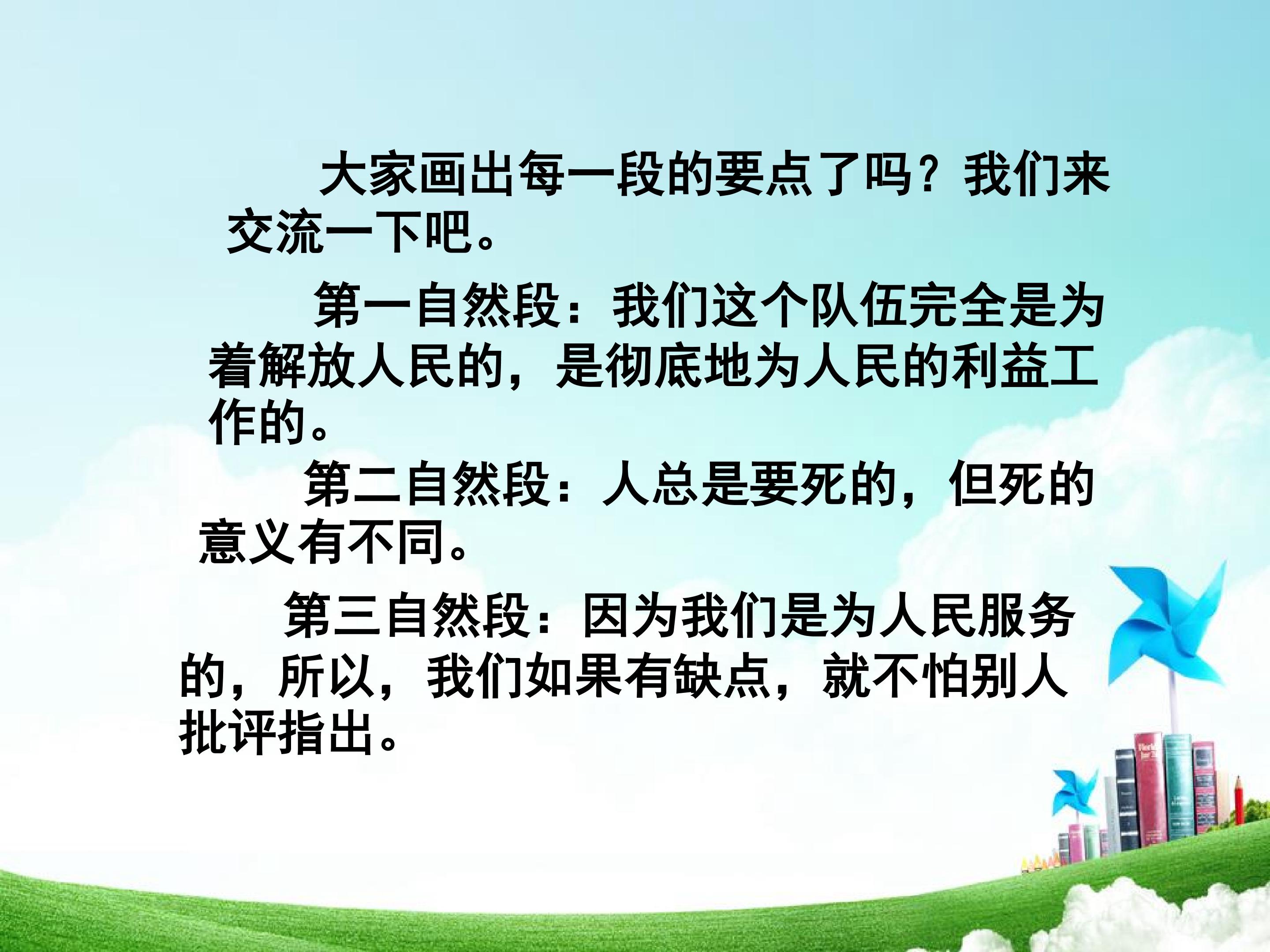 大家画出每一段的要点了吗？我们来交流一下吧。

第一自然段：我们这个队伍完全是为着解放人民的，是彻底地为人民的利益工作的。

第二自然段：人总是要死的，但死的意义有不同。

第三自然段：因为我们是为人民服务的，所以，我们如果有缺点，就不怕别人批评指出。